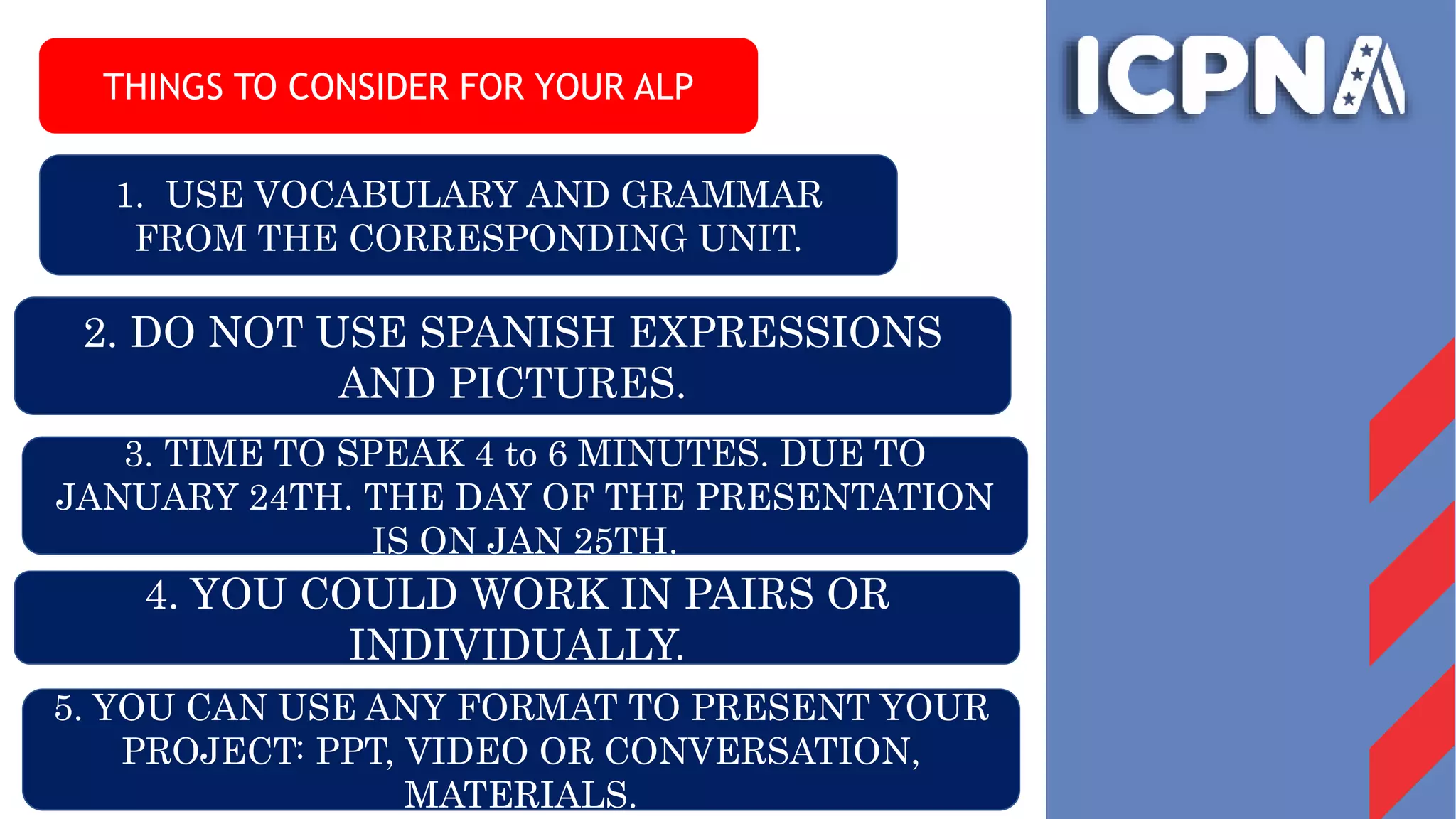 THINGS TO CONSIDER FOR YOUR ALP

1. USE VOCABULARY AND GRAMMAR FROM THE CORRESPONDING UNIT.

2. DO NOT USE SPANISH EXPRESSIONS AND PICTURES.

3. TIME TO SPEAK 4 to 6 MINUTES. DUE TO JANUARY 24TH. THE DAY OF THE PRESENTATION IS ON JAN 25TH.

4. YOU COULD WORK IN PAIRS OR INDIVIDUALLY.

5. YOU CAN USE ANY FORMAT TO PRESENT YOUR PROJECT: PPT, VIDEO OR CONVERSATION, MATERIALS.

ICPNA